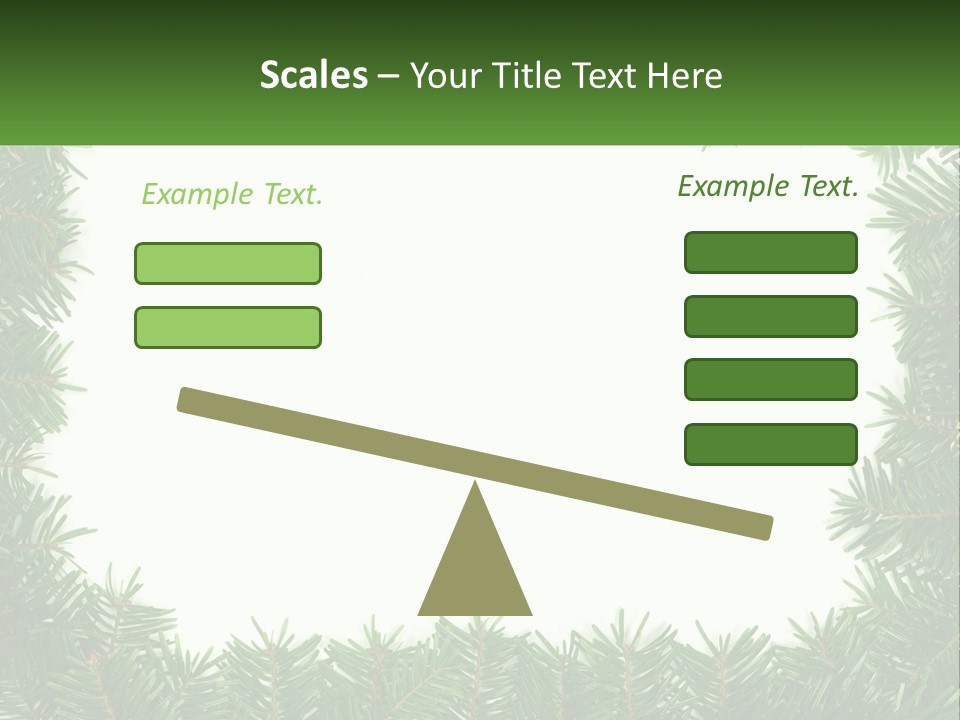 Scales – Your Title Text Here

Example Text.

Example Text.